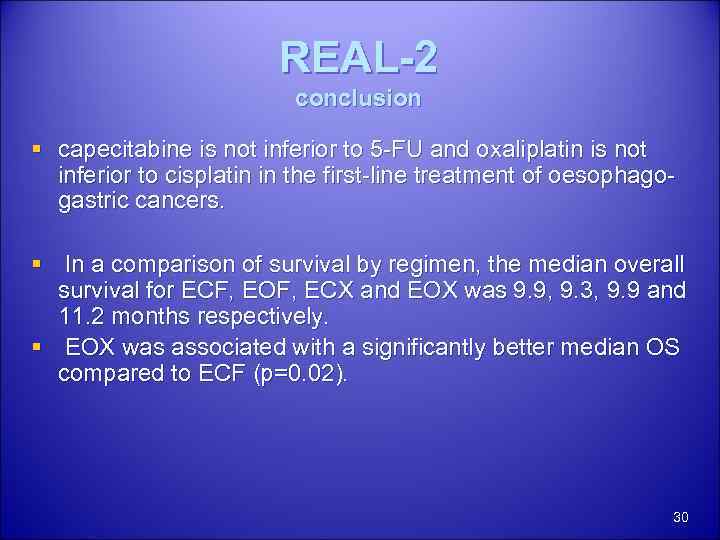 REAL-2
conclusion

▪ capecitabine is not inferior to 5-FU and oxaliplatin is not inferior to cisplatin in the first-line treatment of oesophago-gastric cancers.

▪ In a comparison of survival by regimen, the median overall survival for ECF, EOF, ECX and EOX was 9.9, 9.3, 9.9 and 11.2 months respectively.

▪ EOX was associated with a significantly better median OS compared to ECF (p=0.02).

30